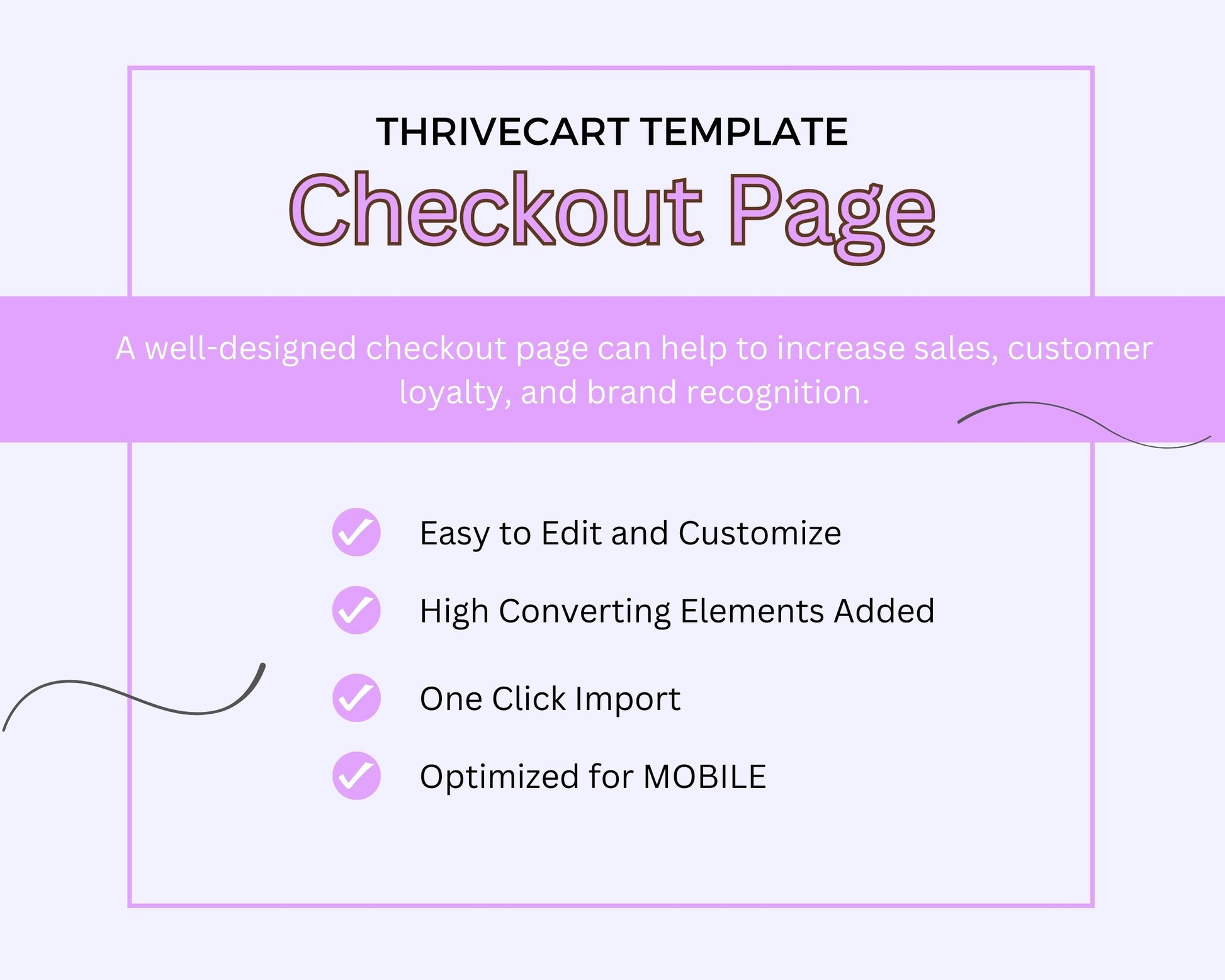 THRIVECART TEMPLATE

Checkout Page

A well-designed checkout page can help to increase sales, customer loyalty, and brand recognition.

Easy to Edit and Customize

High Converting Elements Added

One Click Import

Optimized for MOBILE